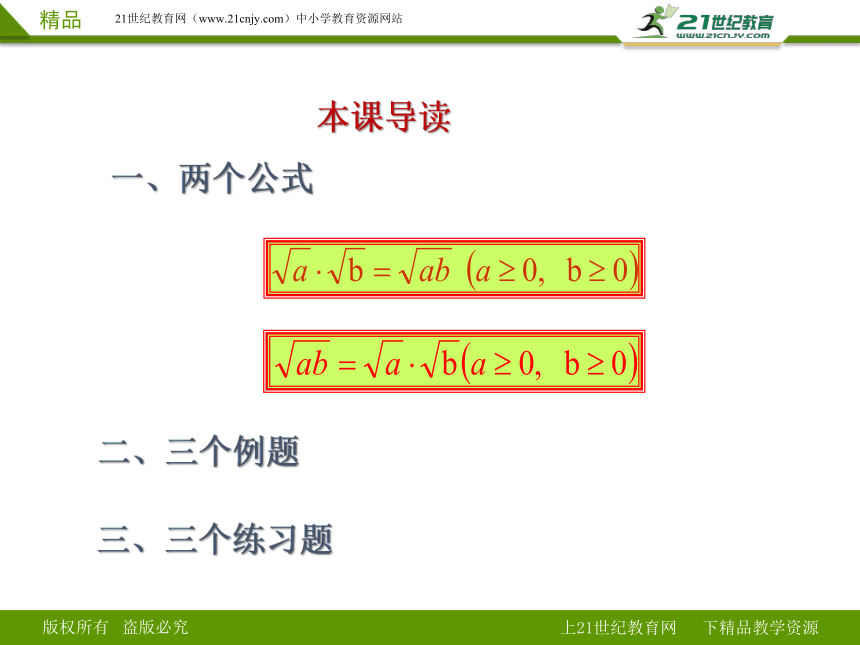 精品　21世纪教育网（www.21cnjy.com）中小学教育资源网站

21世纪教育 www.21cnjy.com

本课导读

一、两个公式

$\sqrt{a}\cdot\sqrt{b}=\sqrt{ab}\ (a\geq 0,\ b\geq 0)$

$\sqrt{ab}=\sqrt{a}\cdot\sqrt{b}(a\geq 0,\ b\geq 0)$

二、三个例题

三、三个练习题

版权所有　盗版必究　　上21世纪教育网　下精品教学资源